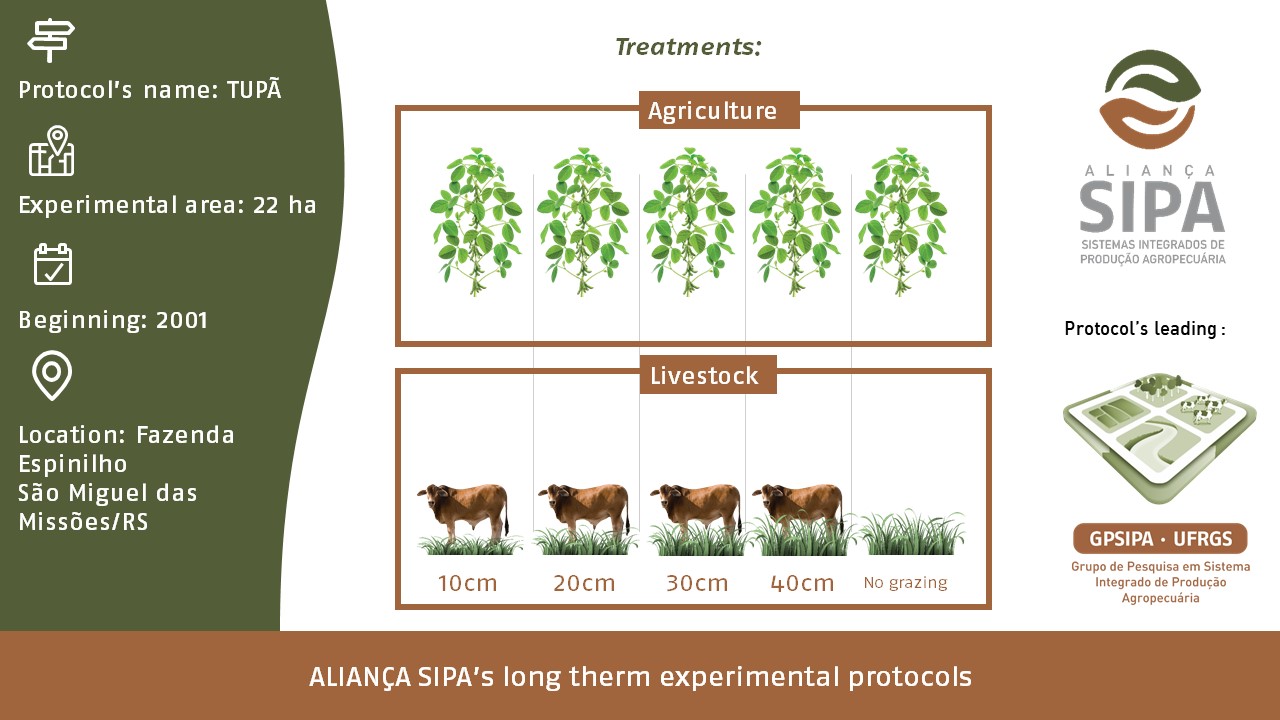 Protocol's name: TUPÃ

Experimental area: 22 ha

Beginning: 2001

Location: Fazenda Espinilho São Miguel das Missões/RS

Treatments:

Agriculture

Livestock

10cm 20cm 30cm 40cm No grazing

ALIANÇA SIPA
SISTEMAS INTEGRADOS DE PRODUÇÃO AGROPECUÁRIA

Protocol's leading :

GPSIPA · UFRGS
Grupo de Pesquisa em Sistema Integrado de Produção Agropecuária

ALIANÇA SIPA's long therm experimental protocols